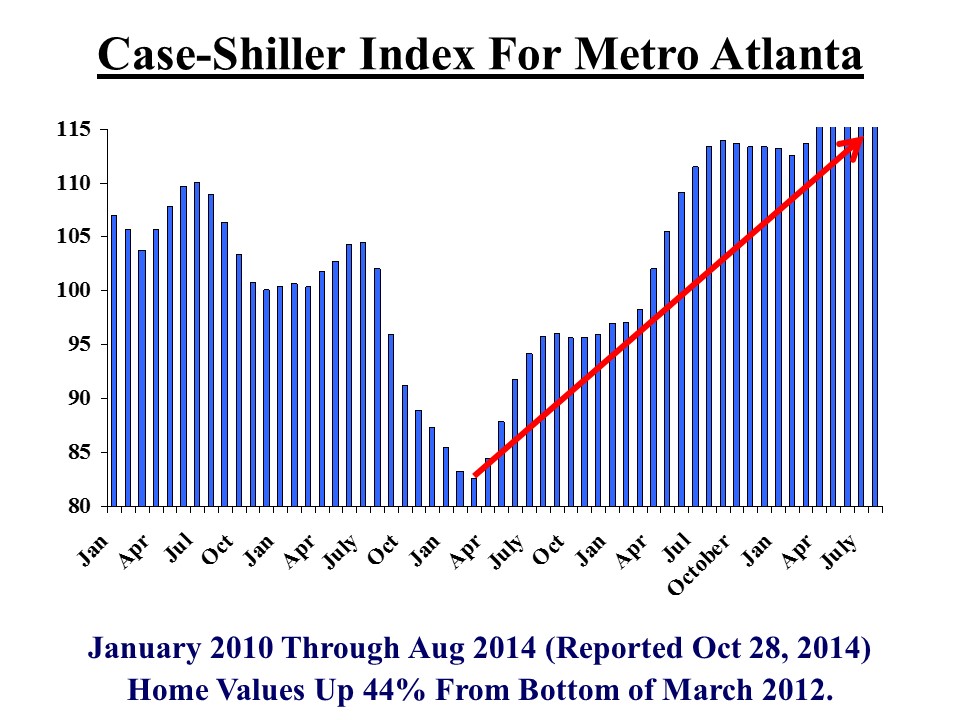 Case-Shiller Index For Metro Atlanta

115
110
105
100
95
90
85
80

Jan Apr Jul Oct Jan Apr July Oct Jan Apr July Oct Jan Apr Jul October Jan Apr July

January 2010 Through Aug 2014 (Reported Oct 28, 2014)
Home Values Up 44% From Bottom of March 2012.